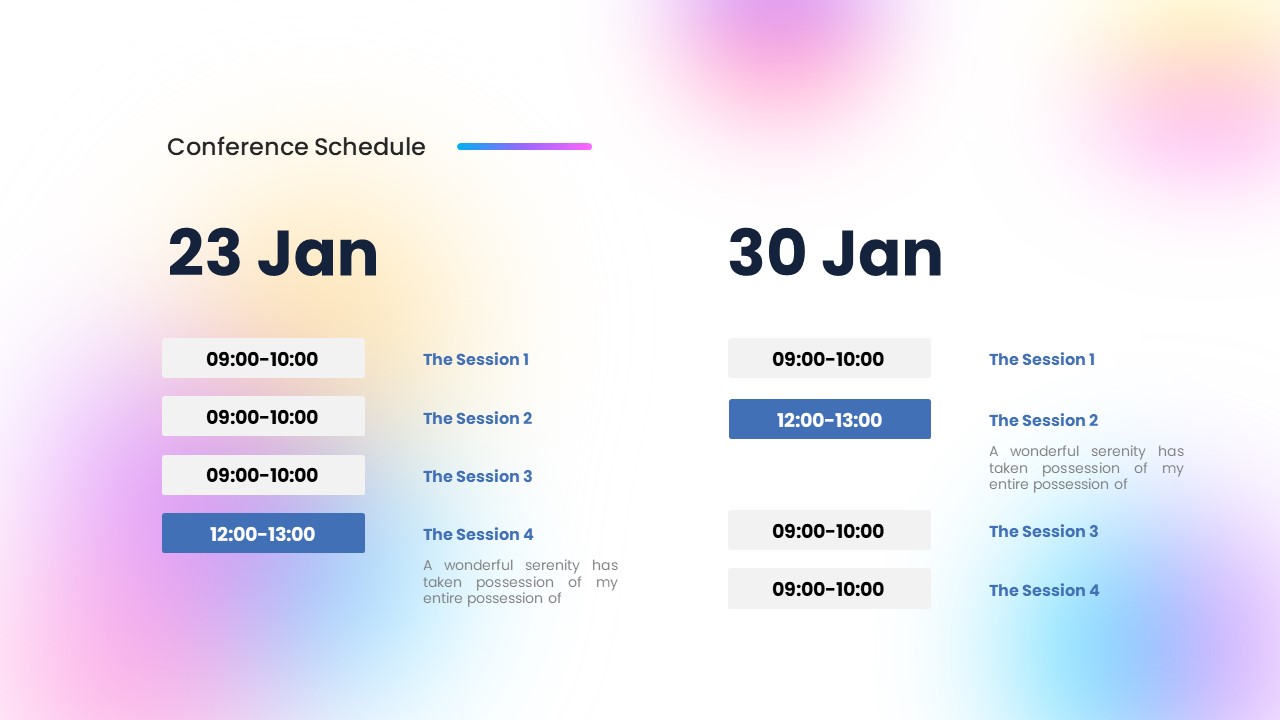 Conference Schedule

23 Jan

09:00-10:00
The Session 1

09:00-10:00
The Session 2

09:00-10:00
The Session 3

12:00-13:00
The Session 4
A wonderful serenity has taken possession of my entire possession of

30 Jan

09:00-10:00
The Session 1

12:00-13:00
The Session 2
A wonderful serenity has taken possession of my entire possession of

09:00-10:00
The Session 3

09:00-10:00
The Session 4